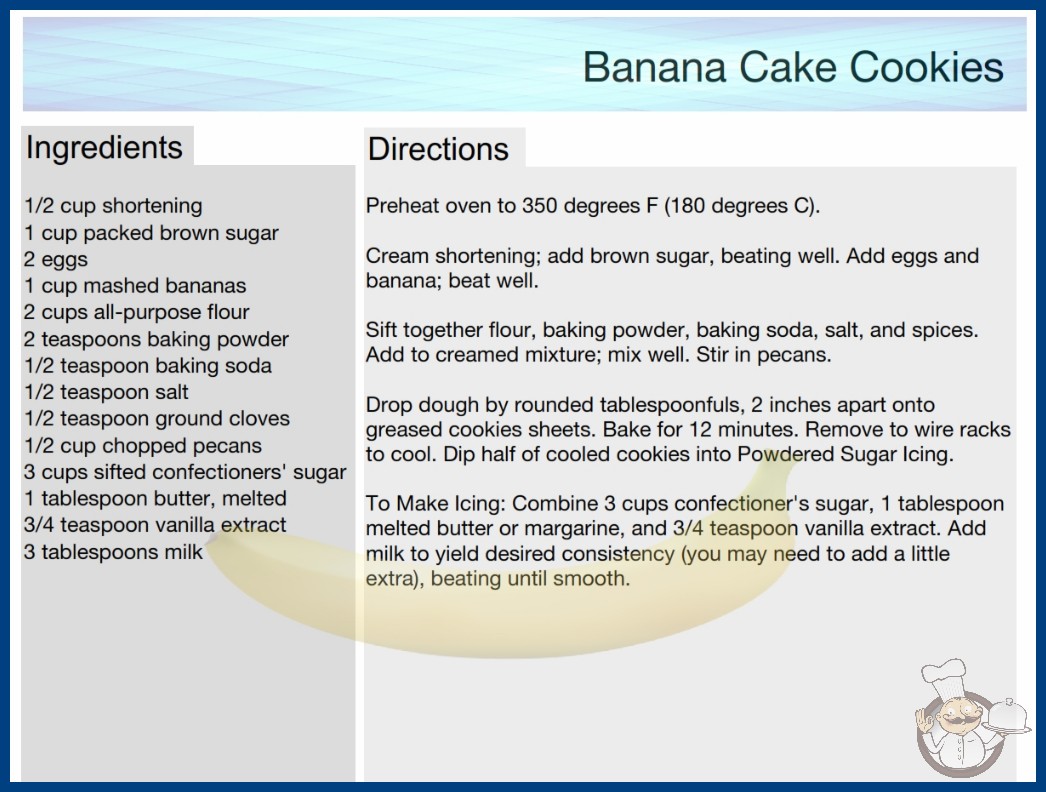 Banana Cake Cookies

Ingredients

1/2 cup shortening
1 cup packed brown sugar
2 eggs
1 cup mashed bananas
2 cups all-purpose flour
2 teaspoons baking powder
1/2 teaspoon baking soda
1/2 teaspoon salt
1/2 teaspoon ground cloves
1/2 cup chopped pecans
3 cups sifted confectioners' sugar
1 tablespoon butter, melted
3/4 teaspoon vanilla extract
3 tablespoons milk

Directions

Preheat oven to 350 degrees F (180 degrees C).

Cream shortening; add brown sugar, beating well. Add eggs and banana; beat well.

Sift together flour, baking powder, baking soda, salt, and spices. Add to creamed mixture; mix well. Stir in pecans.

Drop dough by rounded tablespoonfuls, 2 inches apart onto greased cookies sheets. Bake for 12 minutes. Remove to wire racks to cool. Dip half of cooled cookies into Powdered Sugar Icing.

To Make Icing: Combine 3 cups confectioner's sugar, 1 tablespoon melted butter or margarine, and 3/4 teaspoon vanilla extract. Add milk to yield desired consistency (you may need to add a little extra), beating until smooth.